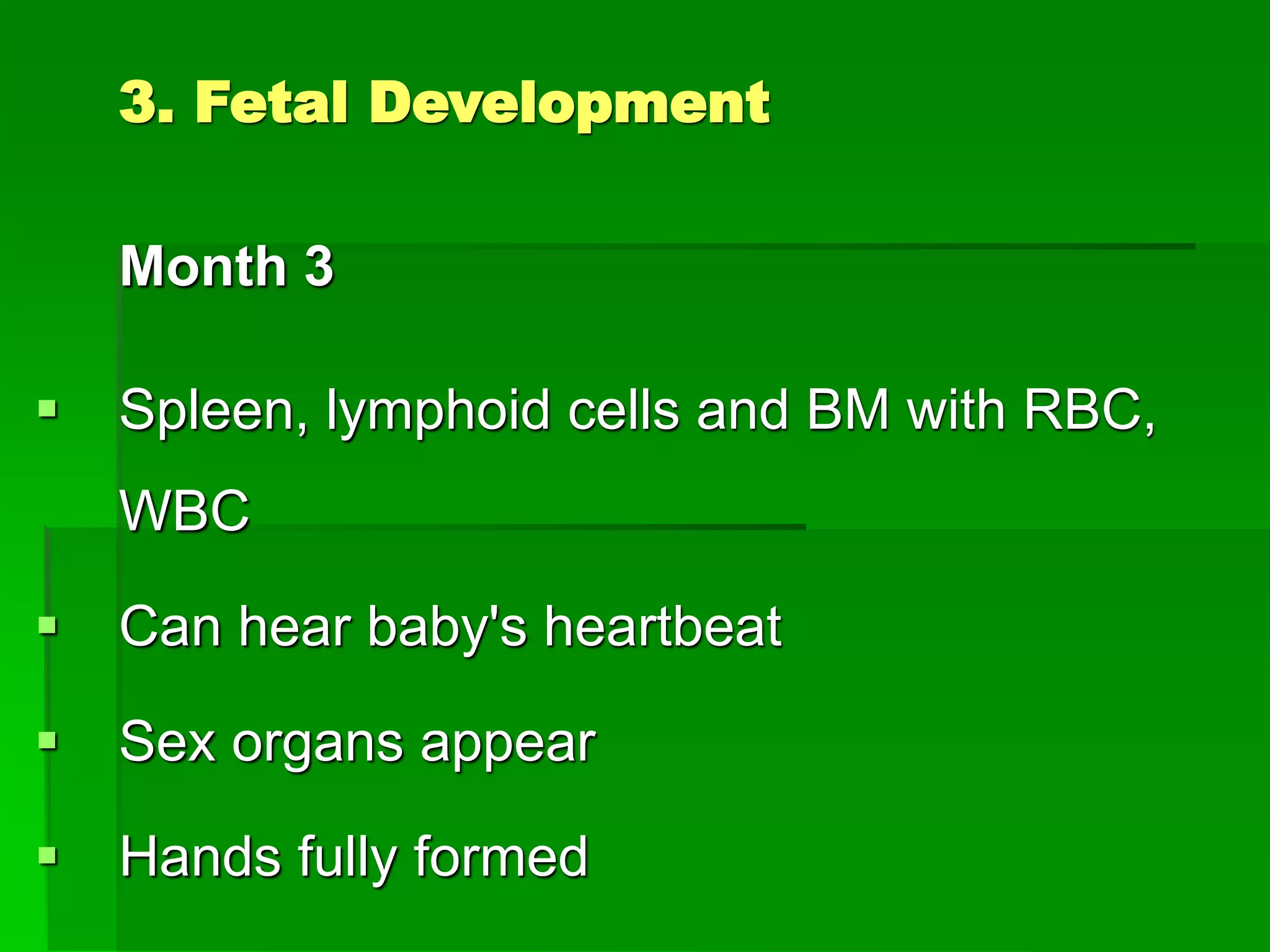 3. Fetal Development

Month 3

▪ Spleen, lymphoid cells and BM with RBC, WBC

▪ Can hear baby's heartbeat

▪ Sex organs appear

▪ Hands fully formed